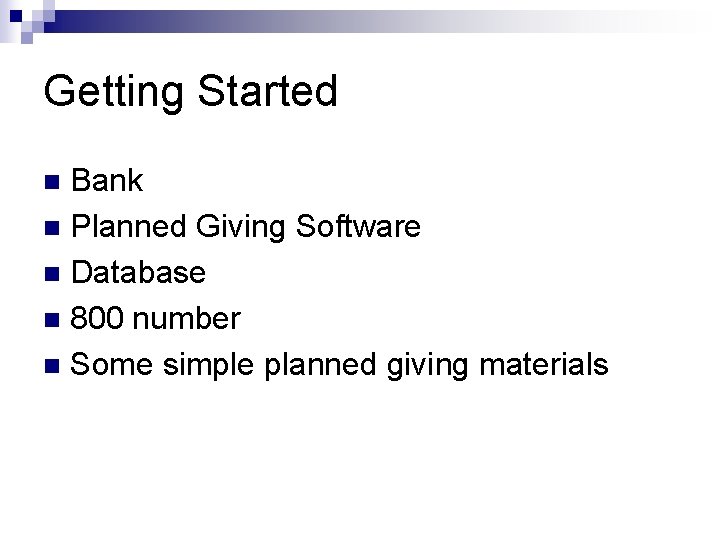 Getting Started

- Bank
- Planned Giving Software
- Database
- 800 number
- Some simple planned giving materials